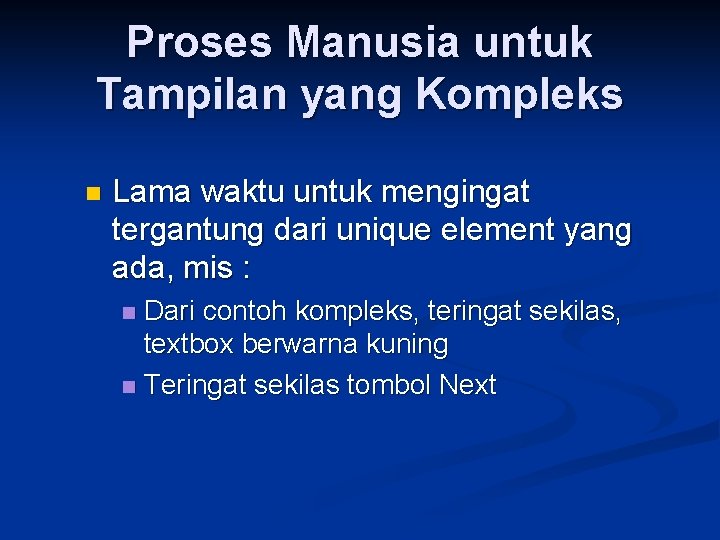 Proses Manusia untuk Tampilan yang Kompleks

Lama waktu untuk mengingat tergantung dari unique element yang ada, mis :

Dari contoh kompleks, teringat sekilas, textbox berwarna kuning

Teringat sekilas tombol Next